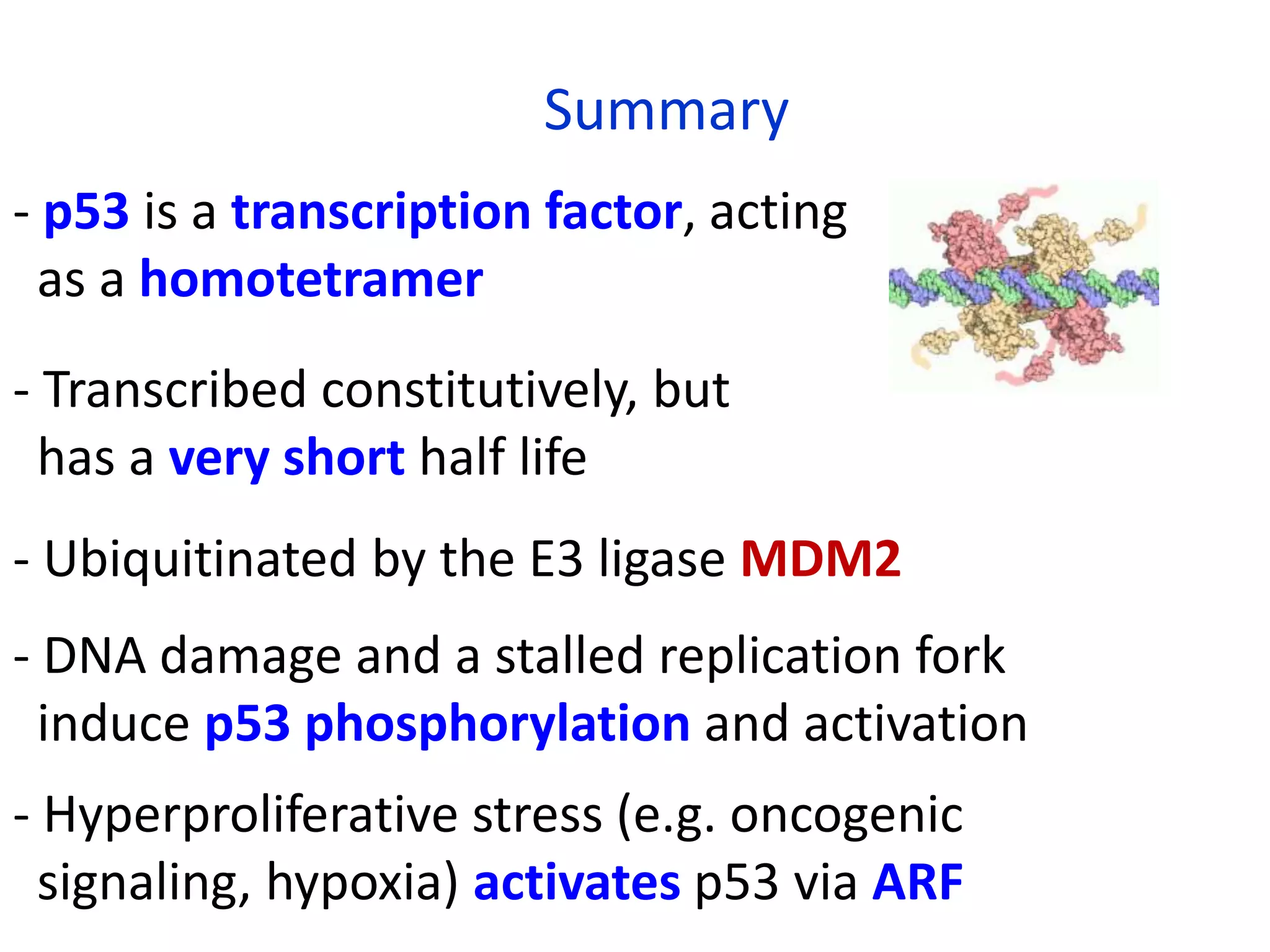 Summary

- p53 is a transcription factor, acting as a homotetramer

- Transcribed constitutively, but has a very short half life

- Ubiquitinated by the E3 ligase MDM2

- DNA damage and a stalled replication fork induce p53 phosphorylation and activation

- Hyperproliferative stress (e.g. oncogenic signaling, hypoxia) activates p53 via ARF